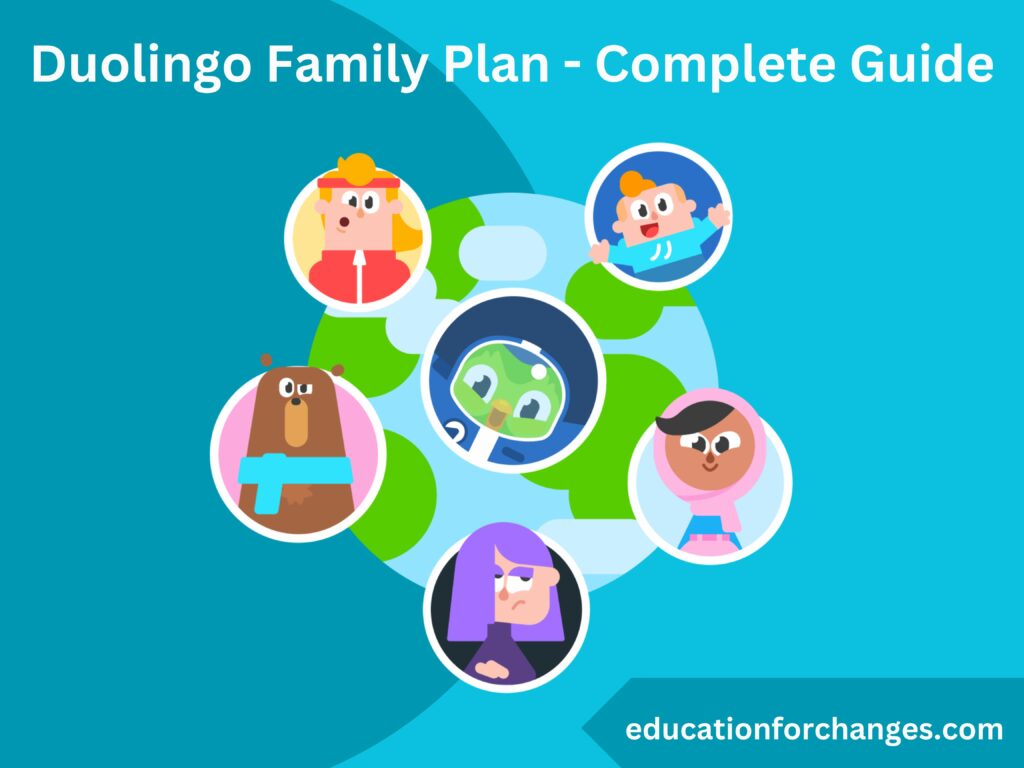 Duolingo Family Plan - Complete Guide

educationforchanges.com